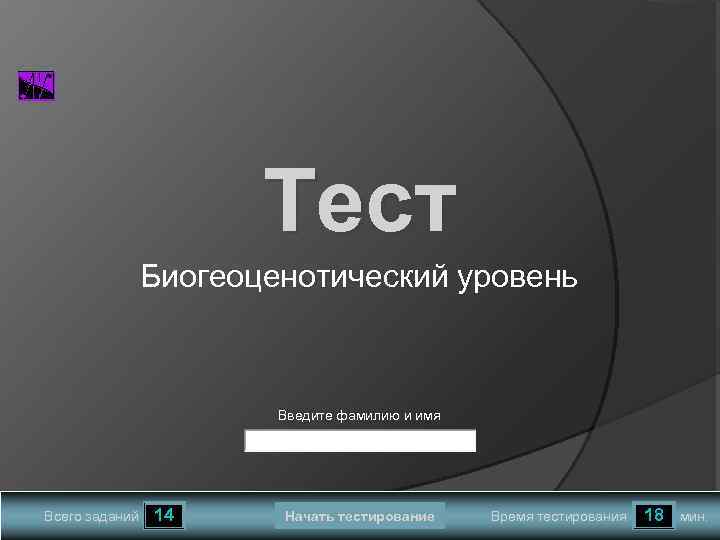 Тест

Биогеоценотический уровень

Введите фамилию и имя

Всего заданий 14

Начать тестирование

Время тестирования 18 мин.